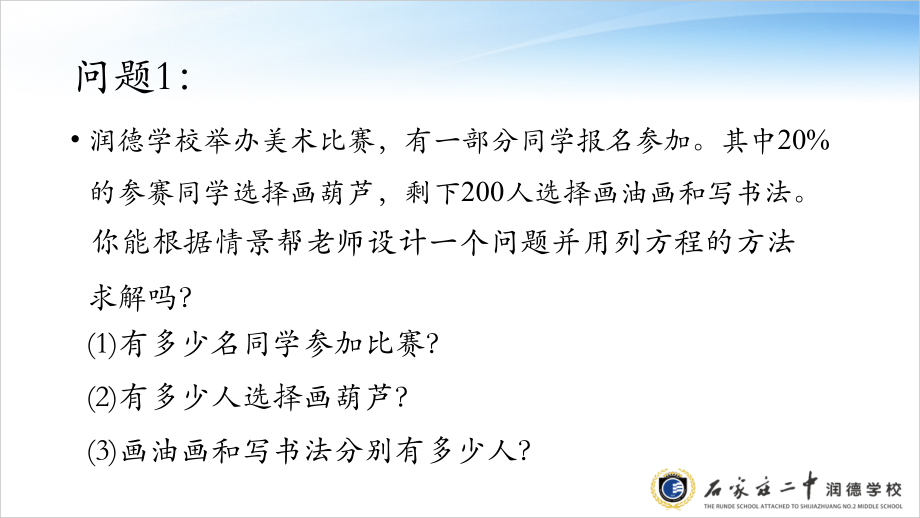 问题1:

• 润德学校举办美术比赛，有一部分同学报名参加。其中20%的参赛同学选择画葫芦，剩下200人选择画油画和写书法。你能根据情景帮老师设计一个问题并用列方程的方法求解吗?

(1)有多少名同学参加比赛?

(2)有多少人选择画葫芦?

(3)画油画和写书法分别有多少人?

石家庄二中 润德学校
THE RUNDE SCHOOL ATTACHED TO SHIJIAZHUANG NO.2 MIDDLE SCHOOL